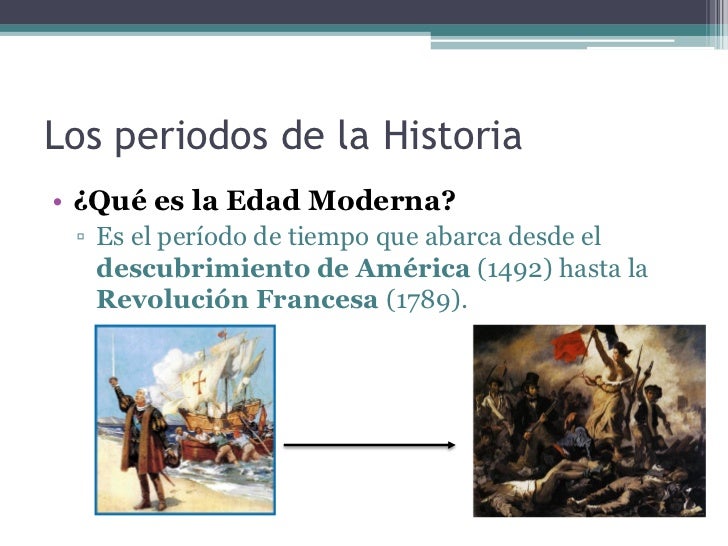 Los periodos de la Historia

• ¿Qué es la Edad Moderna?
▫ Es el período de tiempo que abarca desde el descubrimiento de América (1492) hasta la Revolución Francesa (1789).